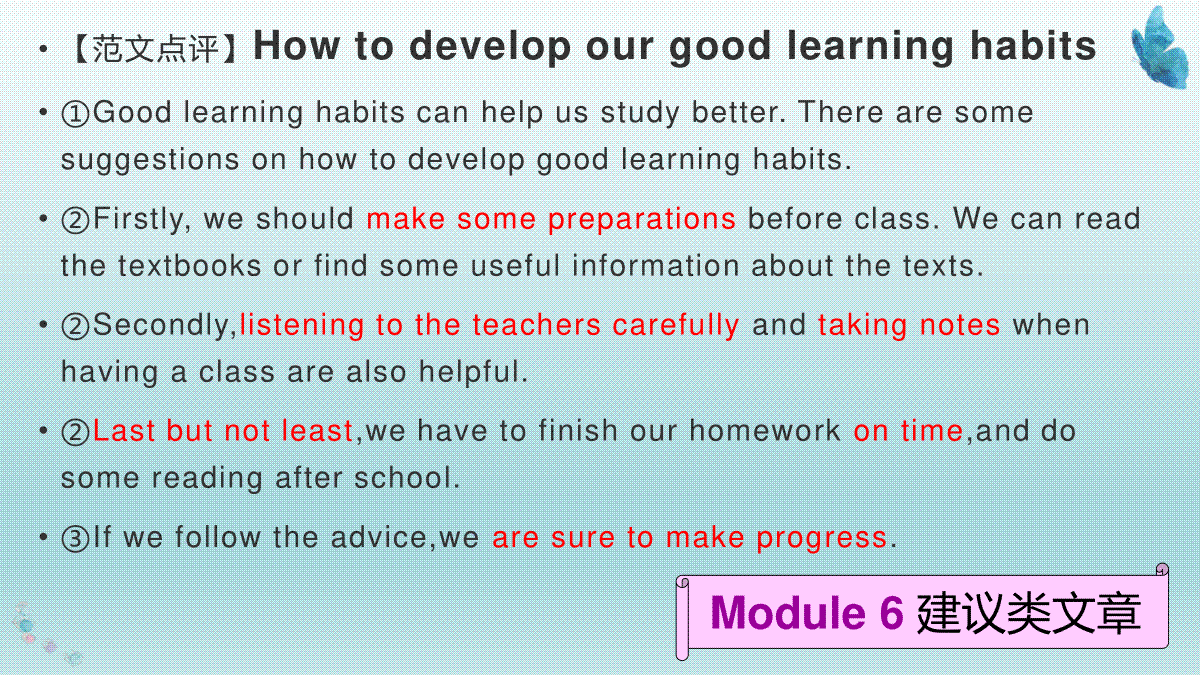 • 【范文点评】How to develop our good learning habits

• ①Good learning habits can help us study better. There are some suggestions on how to develop good learning habits.

• ②Firstly, we should make some preparations before class. We can read the textbooks or find some useful information about the texts.

• ②Secondly,listening to the teachers carefully and taking notes when having a class are also helpful.

• ②Last but not least,we have to finish our homework on time,and do some reading after school.

• ③If we follow the advice,we are sure to make progress.

Module 6 建议类文章